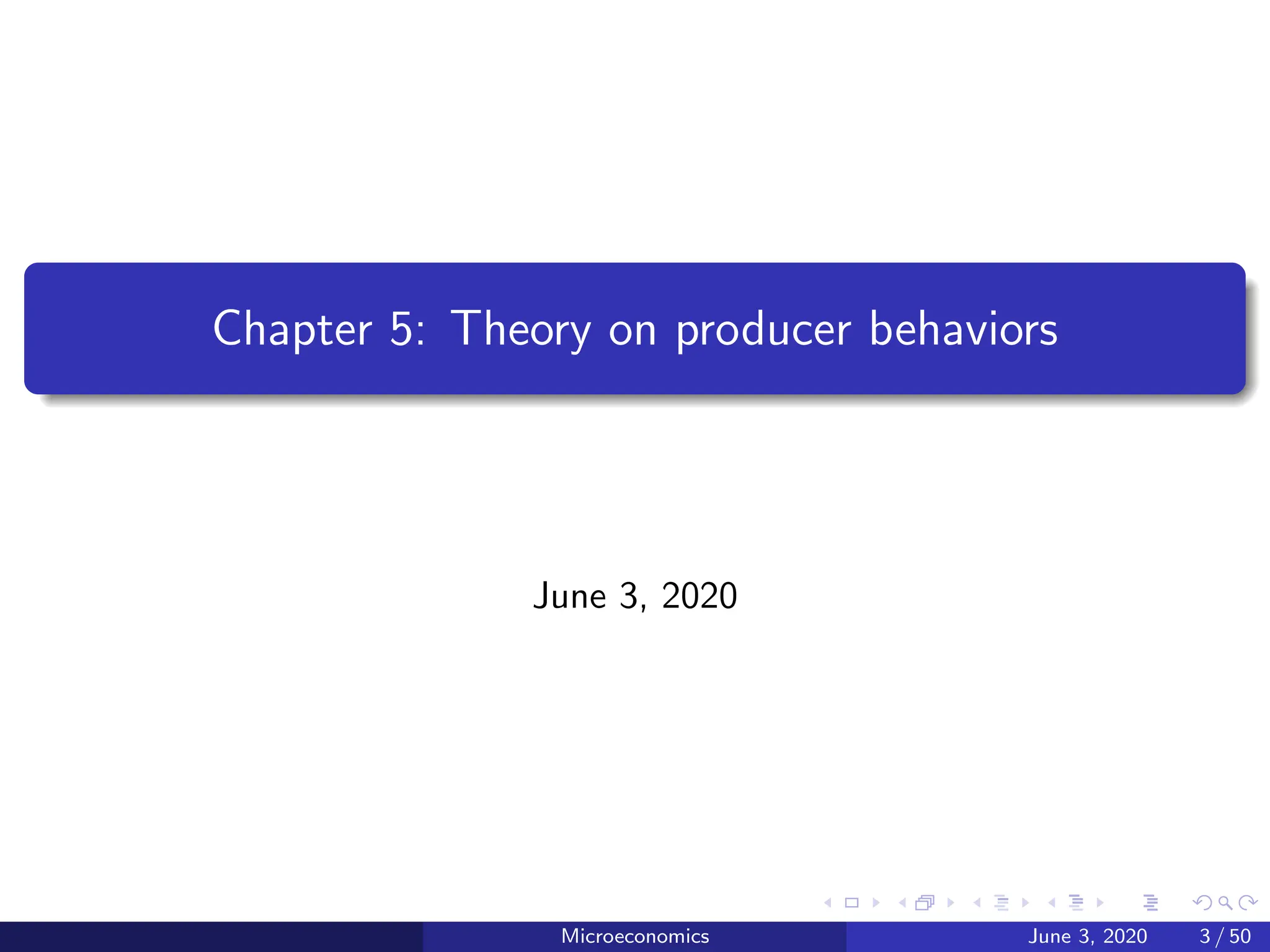 Chapter 5: Theory on producer behaviors

June 3, 2020

Microeconomics June 3, 2020 3 / 50